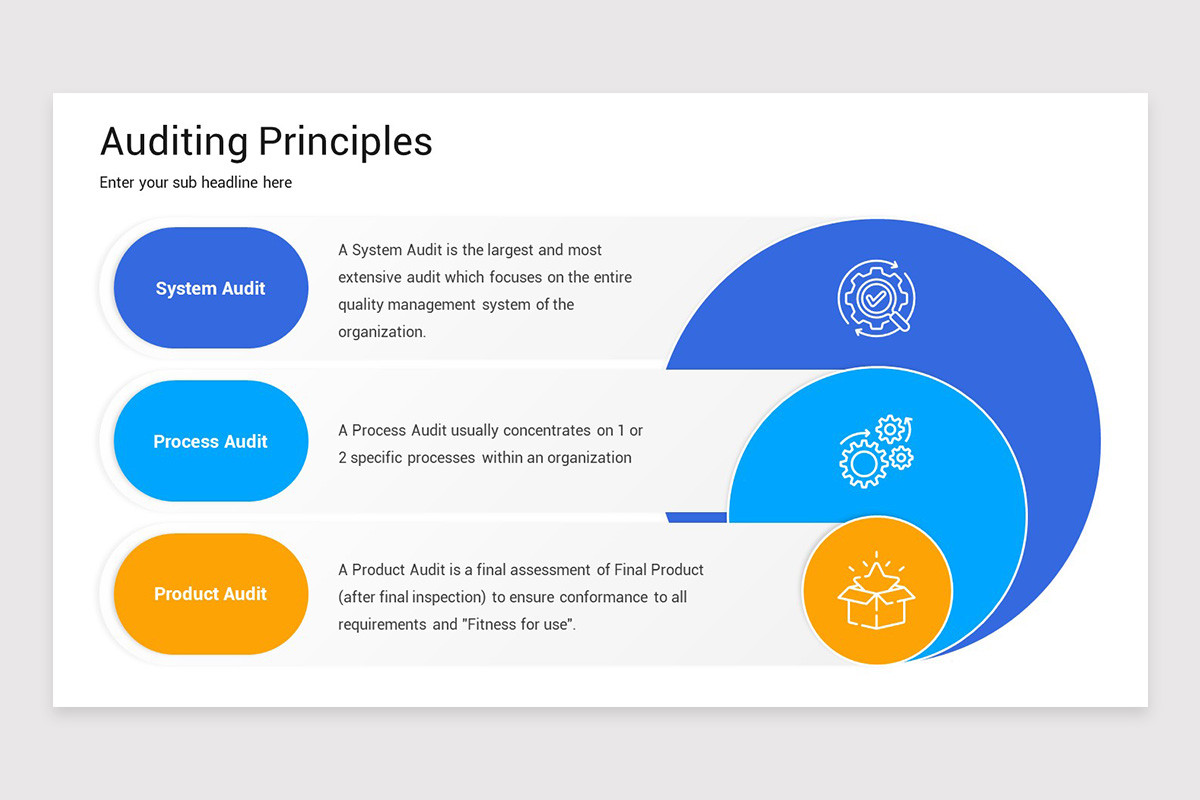 Auditing Principles

Enter your sub headline here

System Audit

A System Audit is the largest and most extensive audit which focuses on the entire quality management system of the organization.

Process Audit

A Process Audit usually concentrates on 1 or 2 specific processes within an organization

Product Audit

A Product Audit is a final assessment of Final Product (after final inspection) to ensure conformance to all requirements and "Fitness for use".